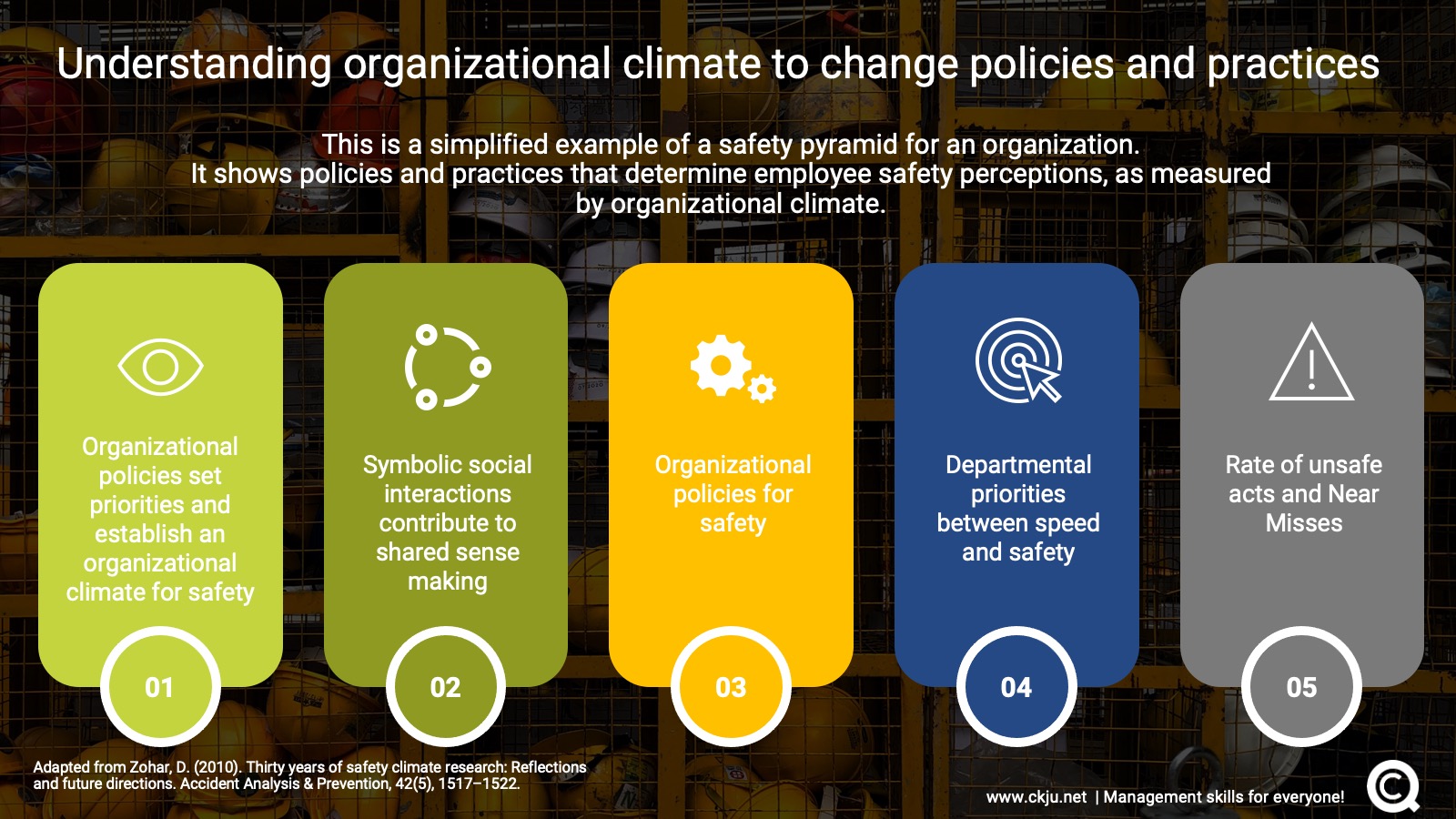 Understanding organizational climate to change policies and practices

This is a simplified example of a safety pyramid for an organization. It shows policies and practices that determine employee safety perceptions, as measured by organizational climate.

Organizational policies set priorities and establish an organizational climate for safety

01

Symbolic social interactions contribute to shared sense making

02

Organizational policies for safety

03

Departmental priorities between speed and safety

04

Rate of unsafe acts and Near Misses

05

Adapted from Zohar, D. (2010). Thirty years of safety climate research: Reflections and future directions. Accident Analysis & Prevention, 42(5), 1517–1522.

www.ckju.net | Management skills for everyone!